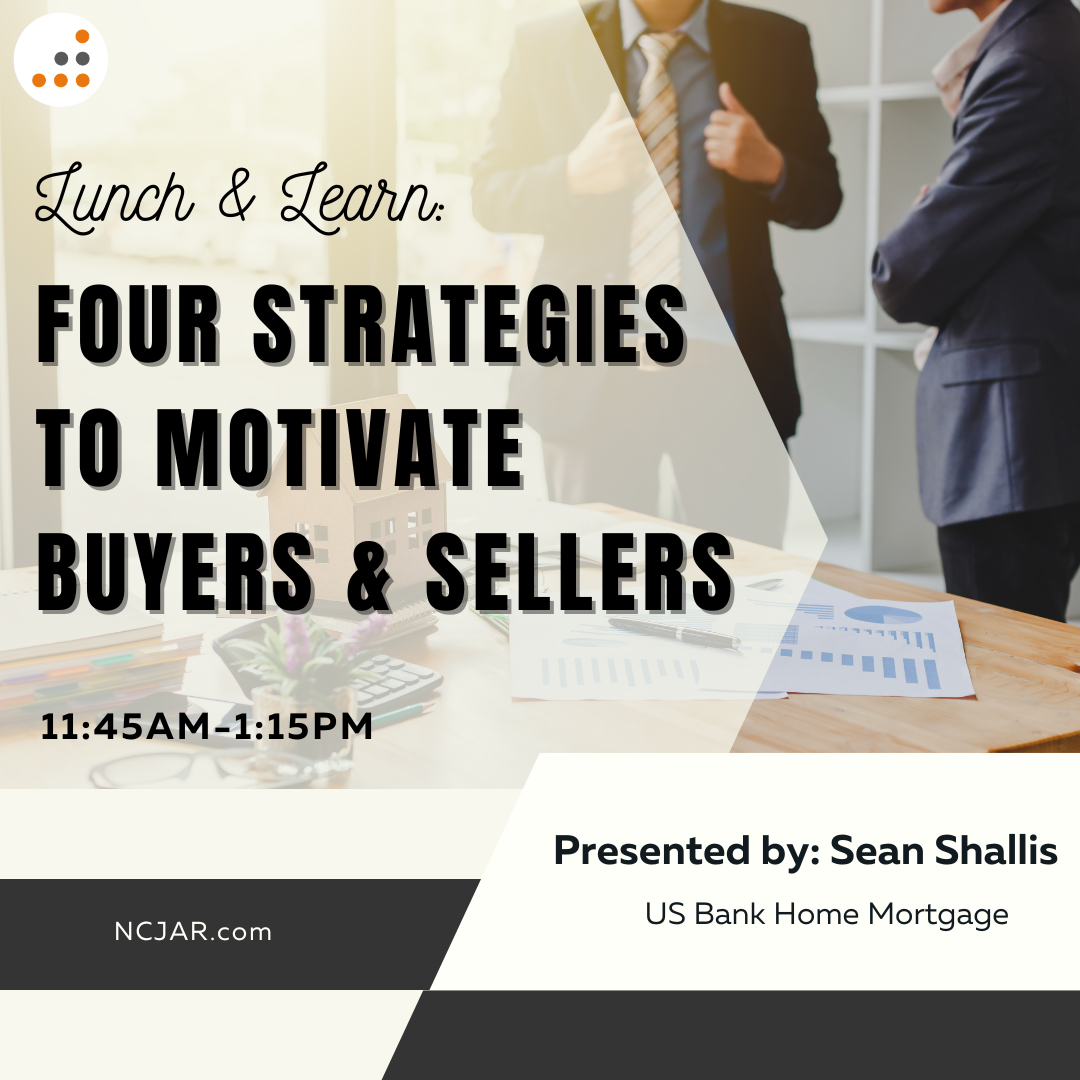 Lunch & Learn:

FOUR STRATEGIES TO MOTIVATE BUYERS & SELLERS

11:45AM-1:15PM

Presented by: Sean Shallis

US Bank Home Mortgage

NCJAR.com